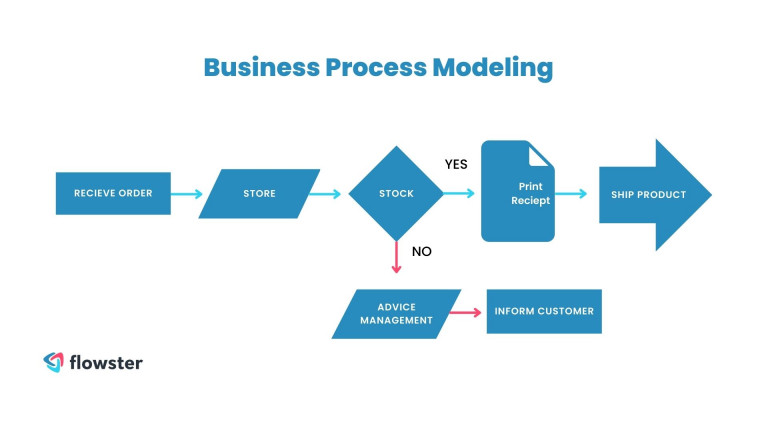 Business Process Modeling

RECIEVE ORDER

STORE

STOCK

YES

Print Reciept

SHIP PRODUCT

NO

ADVICE MANAGEMENT

INFORM CUSTOMER

flowster